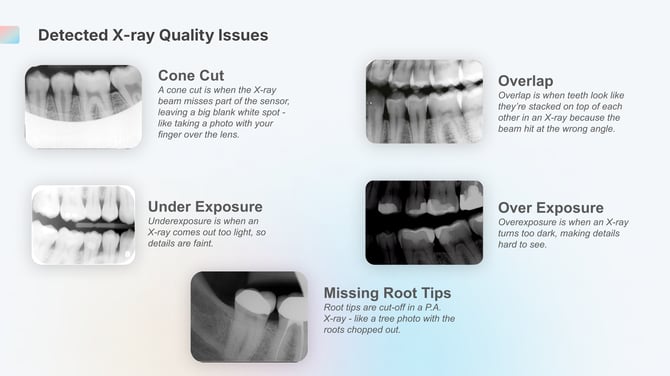 Detected X-ray Quality Issues

Cone Cut
A cone cut is when the X-ray beam misses part of the sensor, leaving a big blank white spot - like taking a photo with your finger over the lens.

Overlap
Overlap is when teeth look like they're stacked on top of each other in an X-ray because the beam hit at the wrong angle.

Under Exposure
Underexposure is when an X-ray comes out too light, so details are faint.

Over Exposure
Overexposure is when an X-ray turns too dark, making details hard to see.

Missing Root Tips
Root tips are cut-off in a P.A. X-ray - like a tree photo with the roots chopped out.